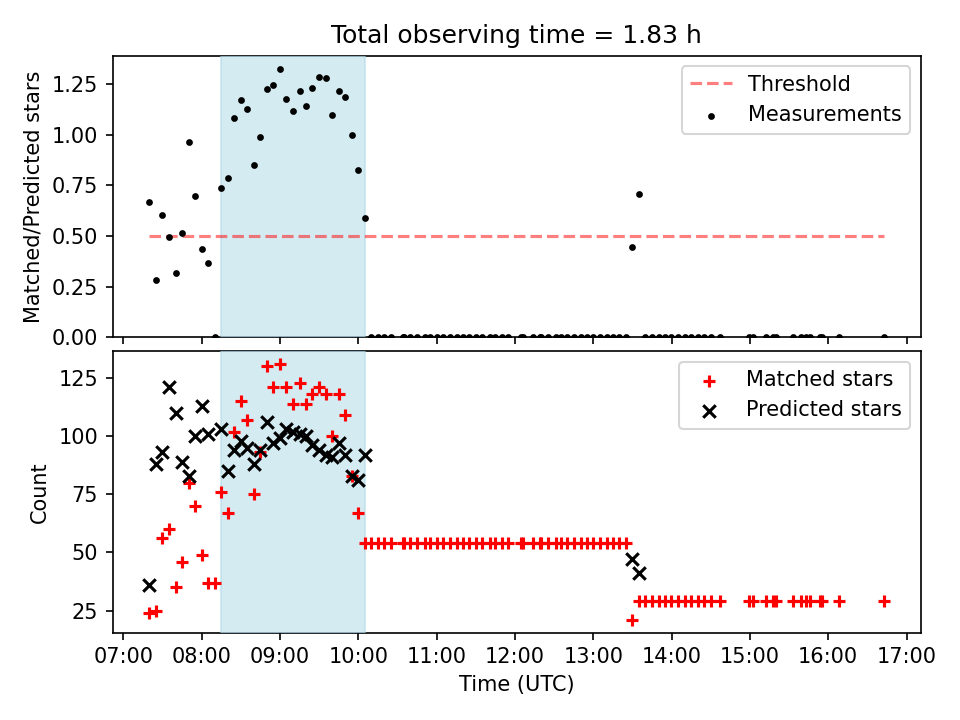 Total observing time = 1.83 h

Matched/Predicted stars

1.25
1.00
0.75
0.50
0.25
0.00

Threshold
Measurements

Count

125
100
75
50
25

Matched stars
Predicted stars

07:00 08:00 09:00 10:00 11:00 12:00 13:00 14:00 15:00 16:00 17:00

Time (UTC)